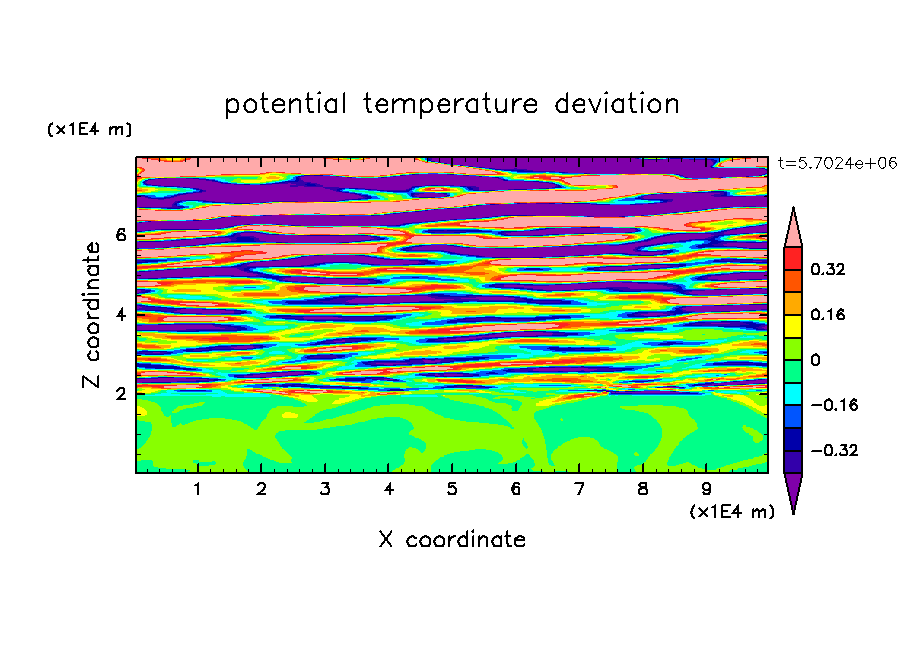 potential temperature deviation

(x1E4 m)

t=5.7024e+06

Z coordinate

6

4

2

0.32

0.16

0

−0.16

−0.32

1 2 3 4 5 6 7 8 9

(x1E4 m)

X coordinate